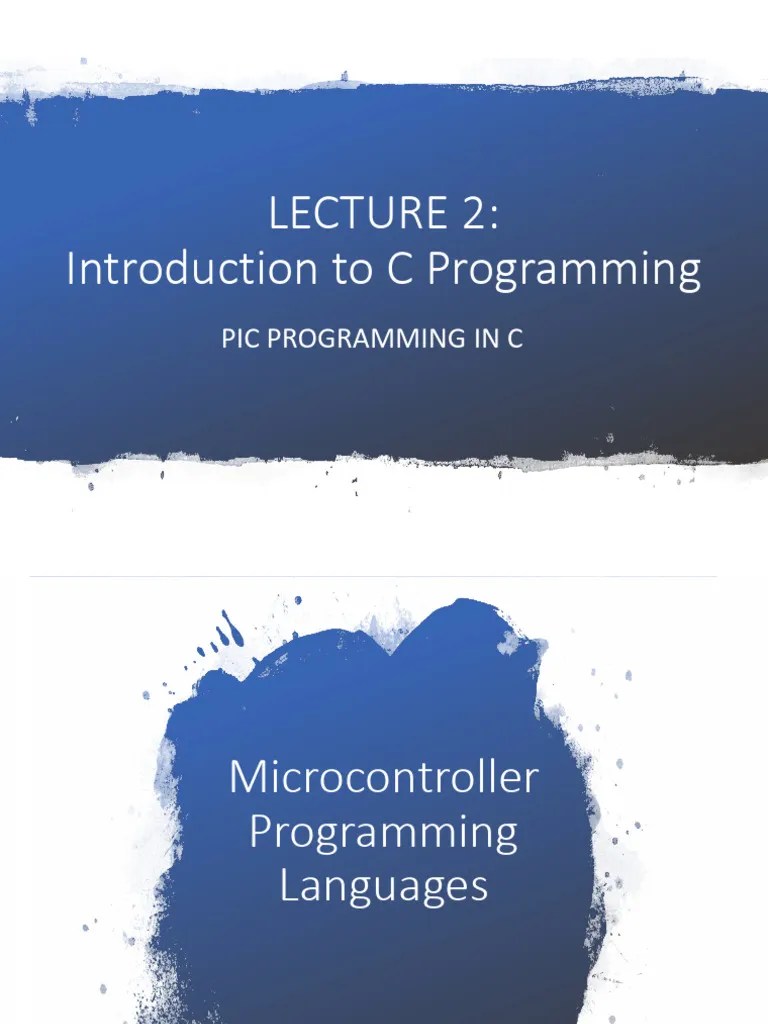 LECTURE 2:
Introduction to C Programming

PIC PROGRAMMING IN C

Microcontroller Programming Languages